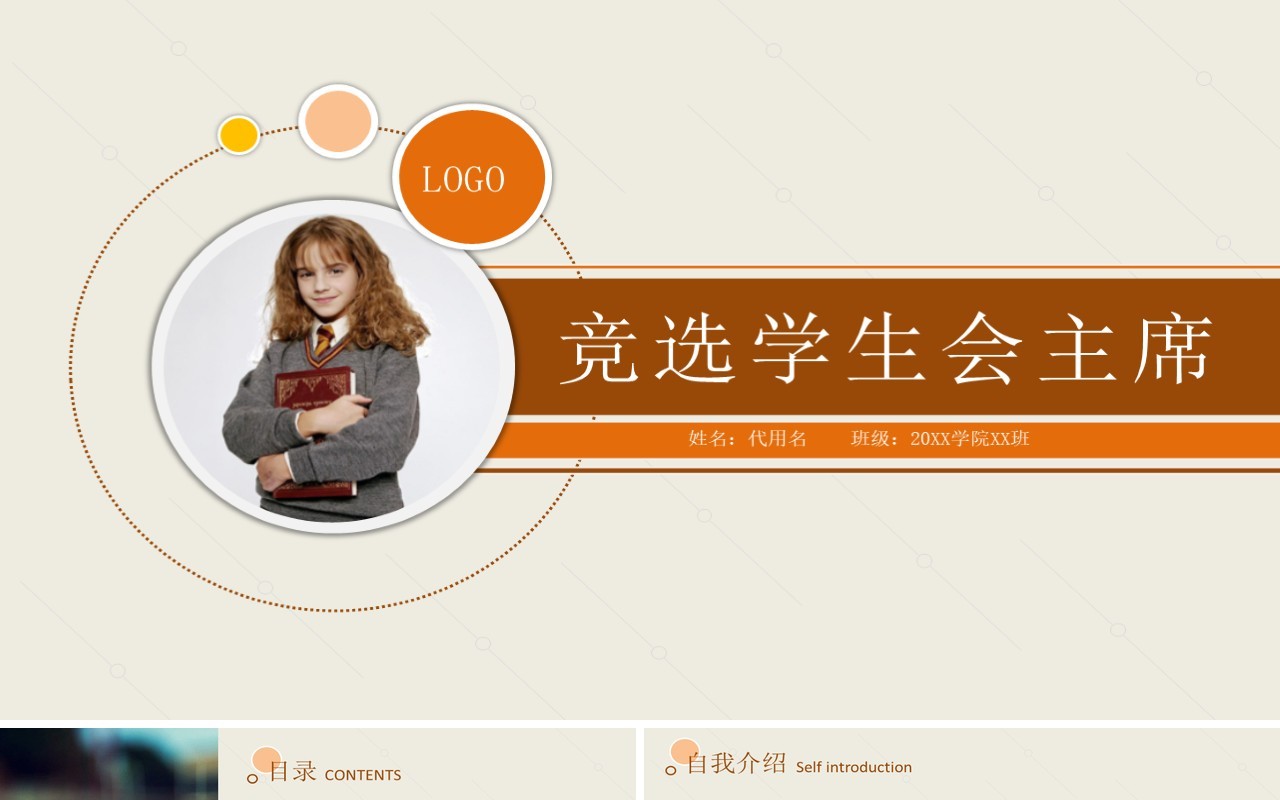 LOGO

竞选学生会主席

姓名：代用名　　班级：20XX学院XX班

目录 CONTENTS

自我介绍 Self introduction